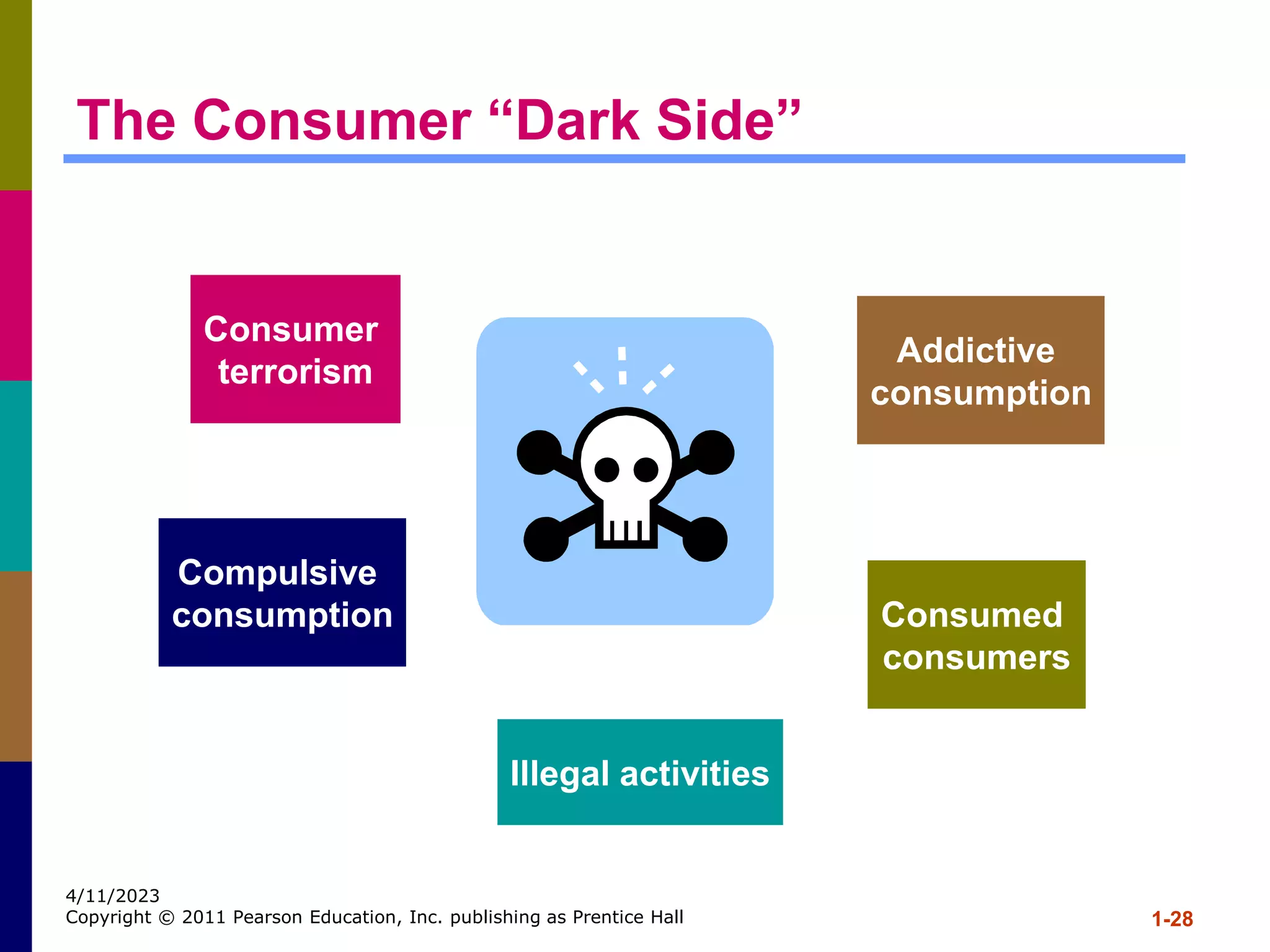 The Consumer “Dark Side”

Consumer terrorism

Addictive consumption

Compulsive consumption

Consumed consumers

Illegal activities

4/11/2023
Copyright © 2011 Pearson Education, Inc. publishing as Prentice Hall

1-28